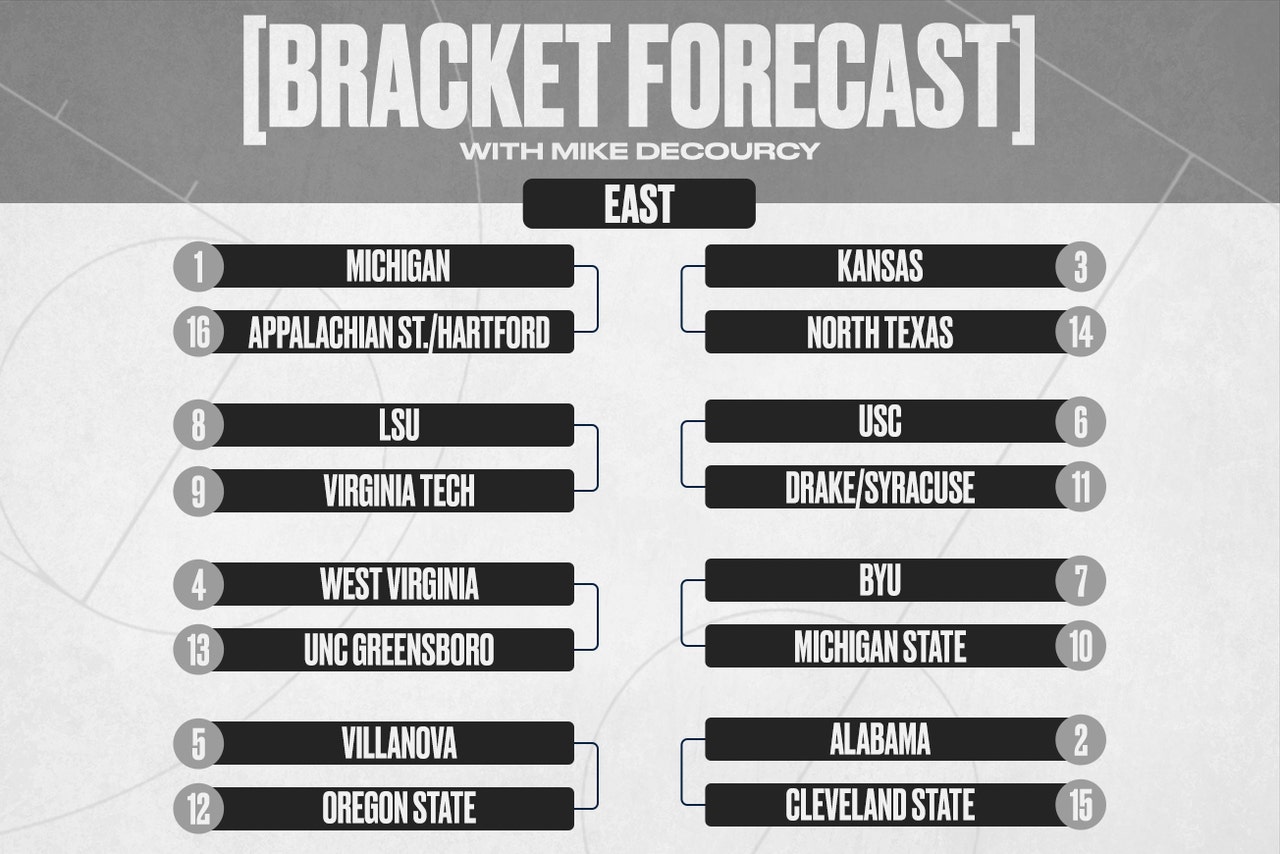 [BRACKET FORECAST]
WITH MIKE DECOURCY

EAST

1 MICHIGAN
16 APPALACHIAN ST./HARTFORD

8 LSU
9 VIRGINIA TECH

4 WEST VIRGINIA
13 UNC GREENSBORO

5 VILLANOVA
12 OREGON STATE

KANSAS 3
NORTH TEXAS 14

USC 6
DRAKE/SYRACUSE 11

BYU 7
MICHIGAN STATE 10

ALABAMA 2
CLEVELAND STATE 15